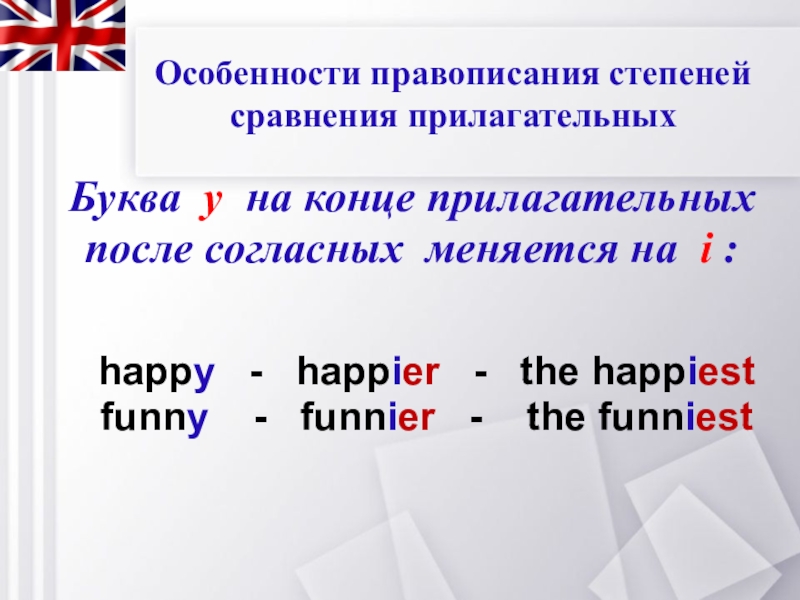 Особенности правописания степеней сравнения прилагательных

Буква y на конце прилагательных после согласных меняется на i :

happy - happier - the happiest
funny - funnier - the funniest